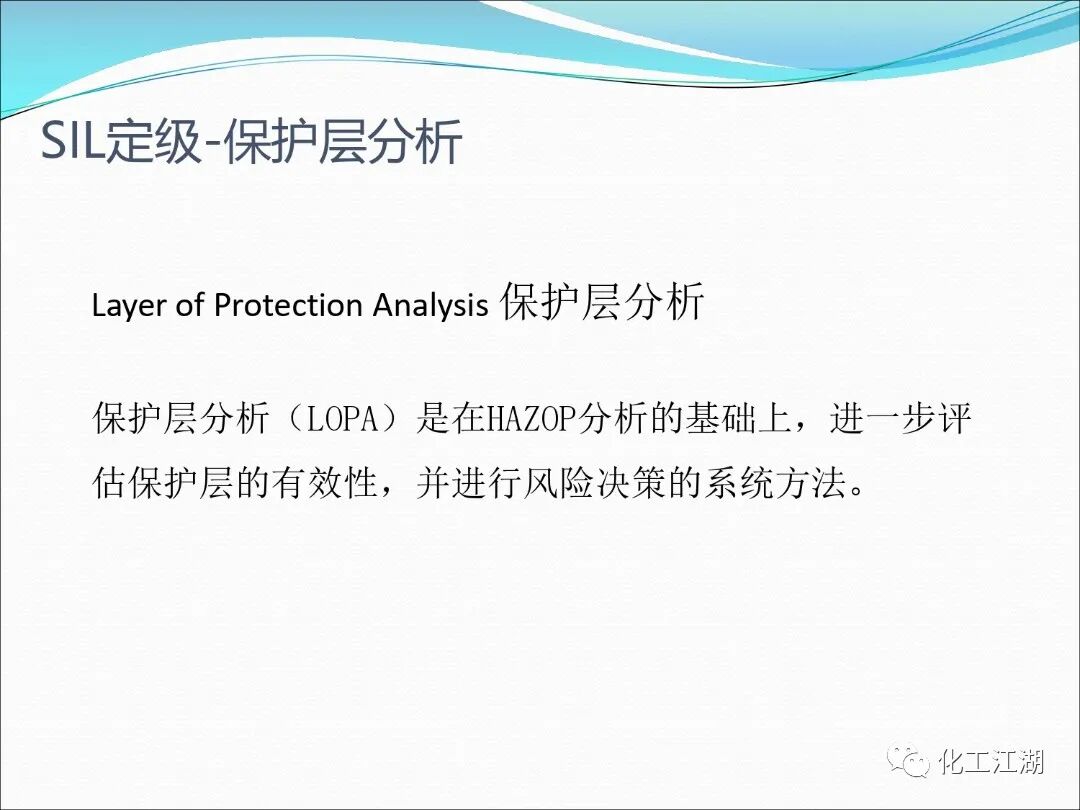 SIL定级-保护层分析

Layer of Protection Analysis 保护层分析

保护层分析（LOPA）是在HAZOP分析的基础上，进一步评估保护层的有效性，并进行风险决策的系统方法。

化工江湖